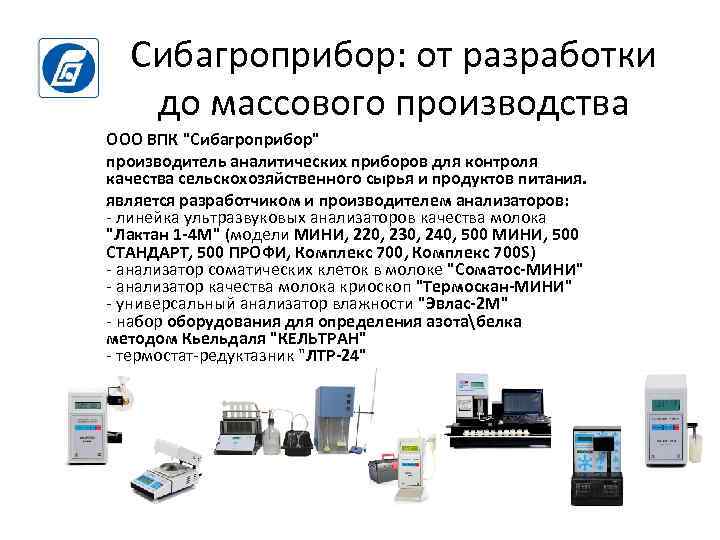 Сибагроприбор: от разработки до массового производства

ООО ВПК "Сибагроприбор"
производитель аналитических приборов для контроля качества сельскохозяйственного сырья и продуктов питания.
является разработчиком и производителем анализаторов:
- линейка ультразвуковых анализаторов качества молока "Лактан 1-4М" (модели МИНИ, 220, 230, 240, 500 МИНИ, 500 СТАНДАРТ, 500 ПРОФИ, Комплекс 700, Комплекс 700S)
- анализатор соматических клеток в молоке "Соматос-МИНИ"
- анализатор качества молока криоскоп "Термоскан-МИНИ"
- универсальный анализатор влажности "Эвлас-2М"
- набор оборудования для определения азота\белка методом Кьельдаля "КЕЛЬТРАН"
- термостат-редуктазник "ЛТР-24"